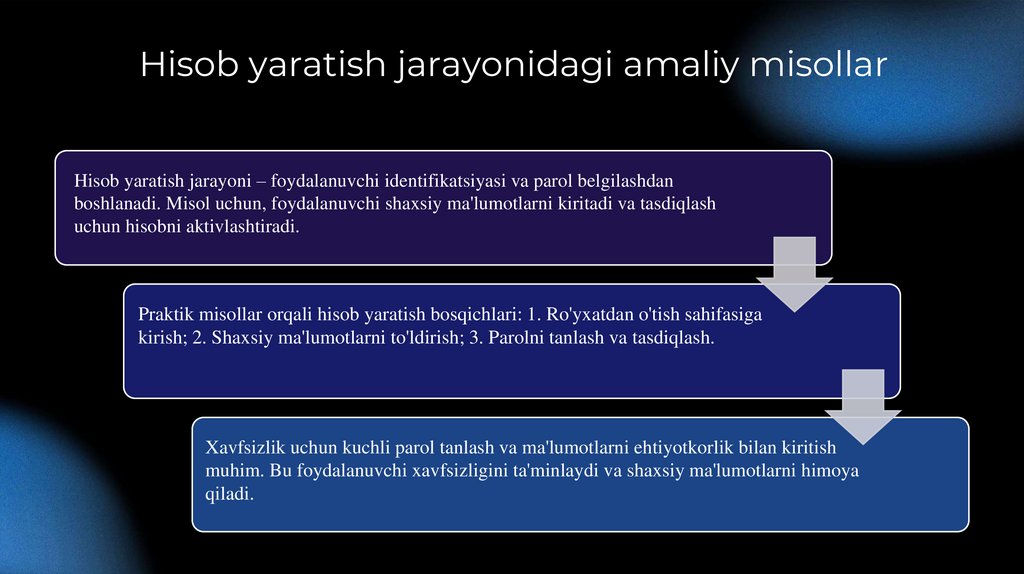 Hisob yaratish jarayonidagi amaliy misollar

Hisob yaratish jarayoni – foydalanuvchi identifikatsiyasi va parol belgilashdan boshlanadi. Misol uchun, foydalanuvchi shaxsiy ma'lumotlarni kiritadi va tasdiqlash uchun hisobni aktivlashtiradi.

Praktik misollar orqali hisob yaratish bosqichlari: 1. Ro'yxatdan o'tish sahifasiga kirish; 2. Shaxsiy ma'lumotlarni to'ldirish; 3. Parolni tanlash va tasdiqlash.

Xavfsizlik uchun kuchli parol tanlash va ma'lumotlarni ehtiyotkorlik bilan kiritish muhim. Bu foydalanuvchi xavfsizligini ta'minlaydi va shaxsiy ma'lumotlarni himoya qiladi.